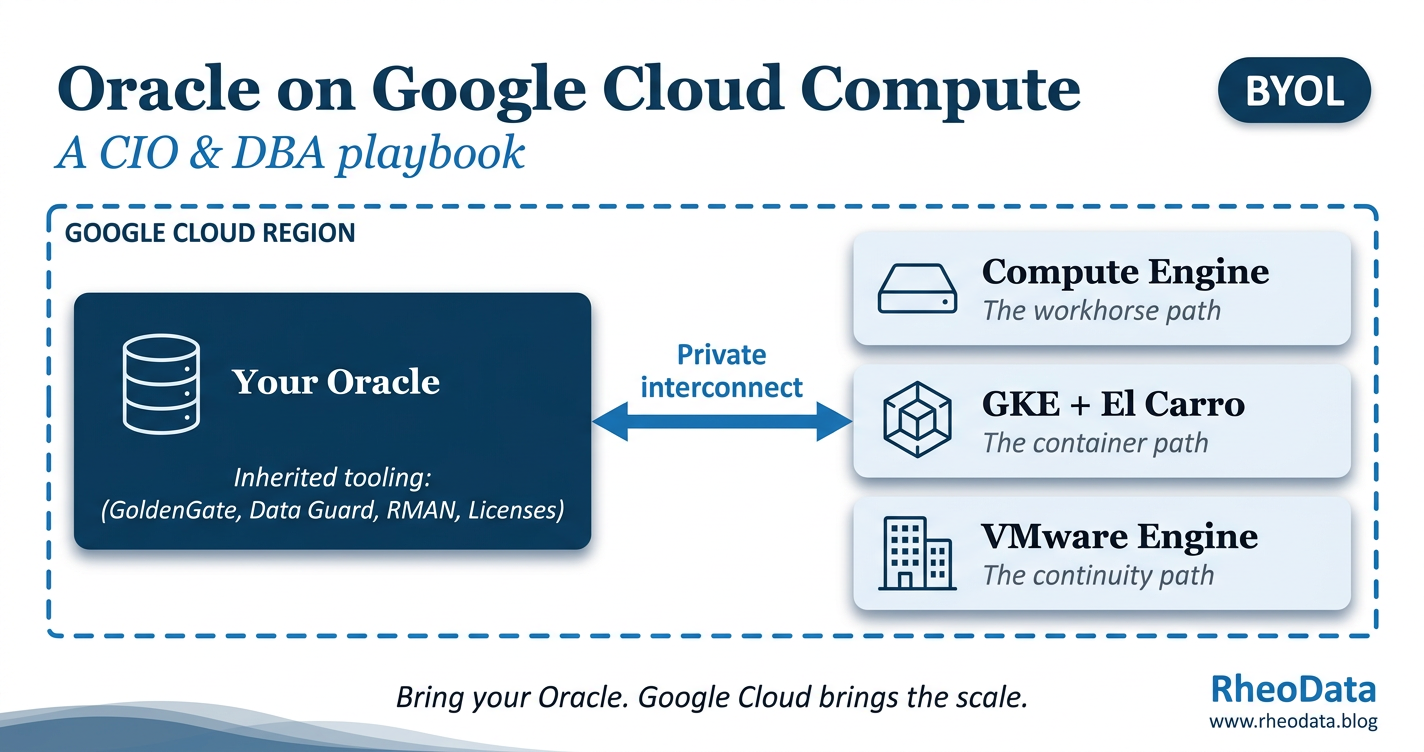 Oracle on Google Cloud Compute

BYOL

A CIO & DBA playbook

GOOGLE CLOUD REGION

Your Oracle

Inherited tooling:
(GoldenGate, Data Guard, RMAN, Licenses)

Private interconnect

Compute Engine
The workhorse path

GKE + El Carro
The container path

VMware Engine
The continuity path

Bring your Oracle. Google Cloud brings the scale.

RheoData
www.rheodata.blog